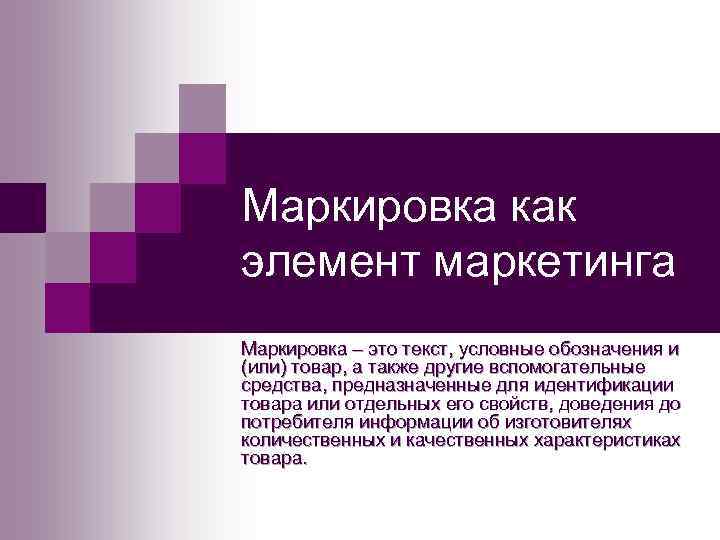 Маркировка как элемент маркетинга

Маркировка – это текст, условные обозначения и (или) товар, а также другие вспомогательные средства, предназначенные для идентификации товара или отдельных его свойств, доведения до потребителя информации об изготовителях количественных и качественных характеристиках товара.